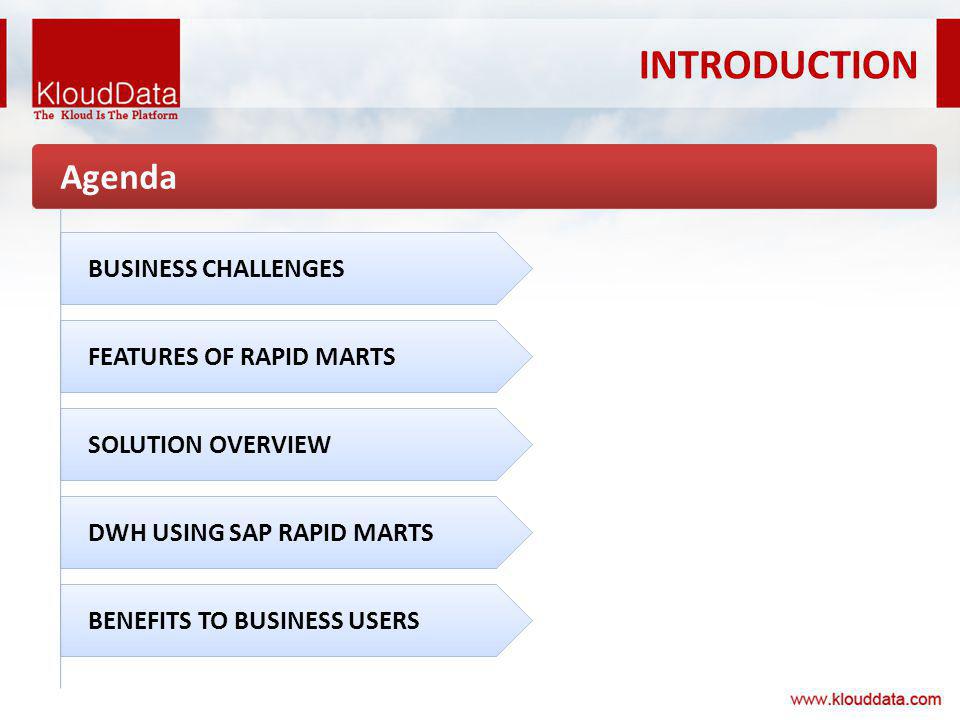 KloudData
The Kloud Is The Platform

INTRODUCTION

Agenda

BUSINESS CHALLENGES

FEATURES OF RAPID MARTS

SOLUTION OVERVIEW

DWH USING SAP RAPID MARTS

BENEFITS TO BUSINESS USERS

www.klouddata.com